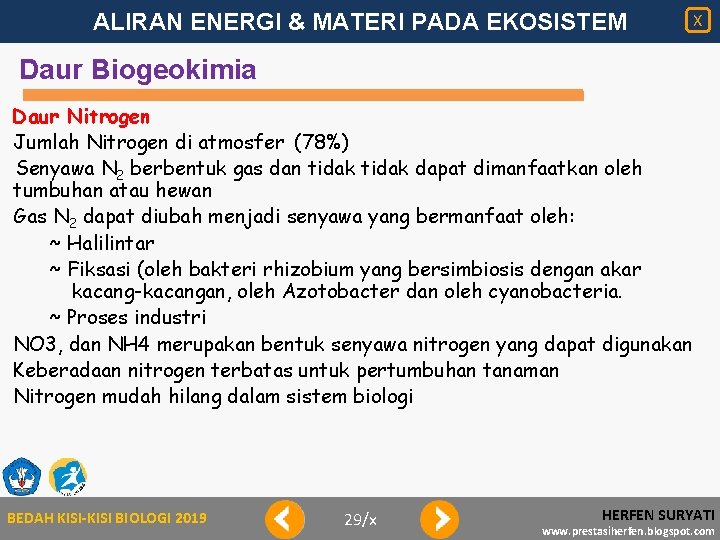 ALIRAN ENERGI & MATERI PADA EKOSISTEM

X

Daur Biogeokimia

Daur Nitrogen
Jumlah Nitrogen di atmosfer (78%)
Senyawa $N_2$ berbentuk gas dan tidak tidak dapat dimanfaatkan oleh tumbuhan atau hewan
Gas $N_2$ dapat diubah menjadi senyawa yang bermanfaat oleh:
~ Halilintar
~ Fiksasi (oleh bakteri rhizobium yang bersimbiosis dengan akar kacang-kacangan, oleh Azotobacter dan oleh cyanobacteria.
~ Proses industri
NO3, dan NH4 merupakan bentuk senyawa nitrogen yang dapat digunakan
Keberadaan nitrogen terbatas untuk pertumbuhan tanaman
Nitrogen mudah hilang dalam sistem biologi

BEDAH KISI-KISI BIOLOGI 2019

29/x

HERFEN SURYATI
www.prestasiherfen.blogspot.com